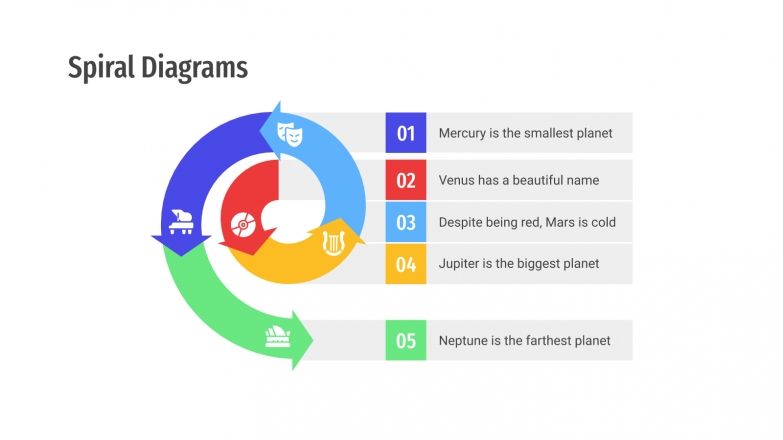 Spiral Diagrams

01 Mercury is the smallest planet

02 Venus has a beautiful name

03 Despite being red, Mars is cold

04 Jupiter is the biggest planet

05 Neptune is the farthest planet